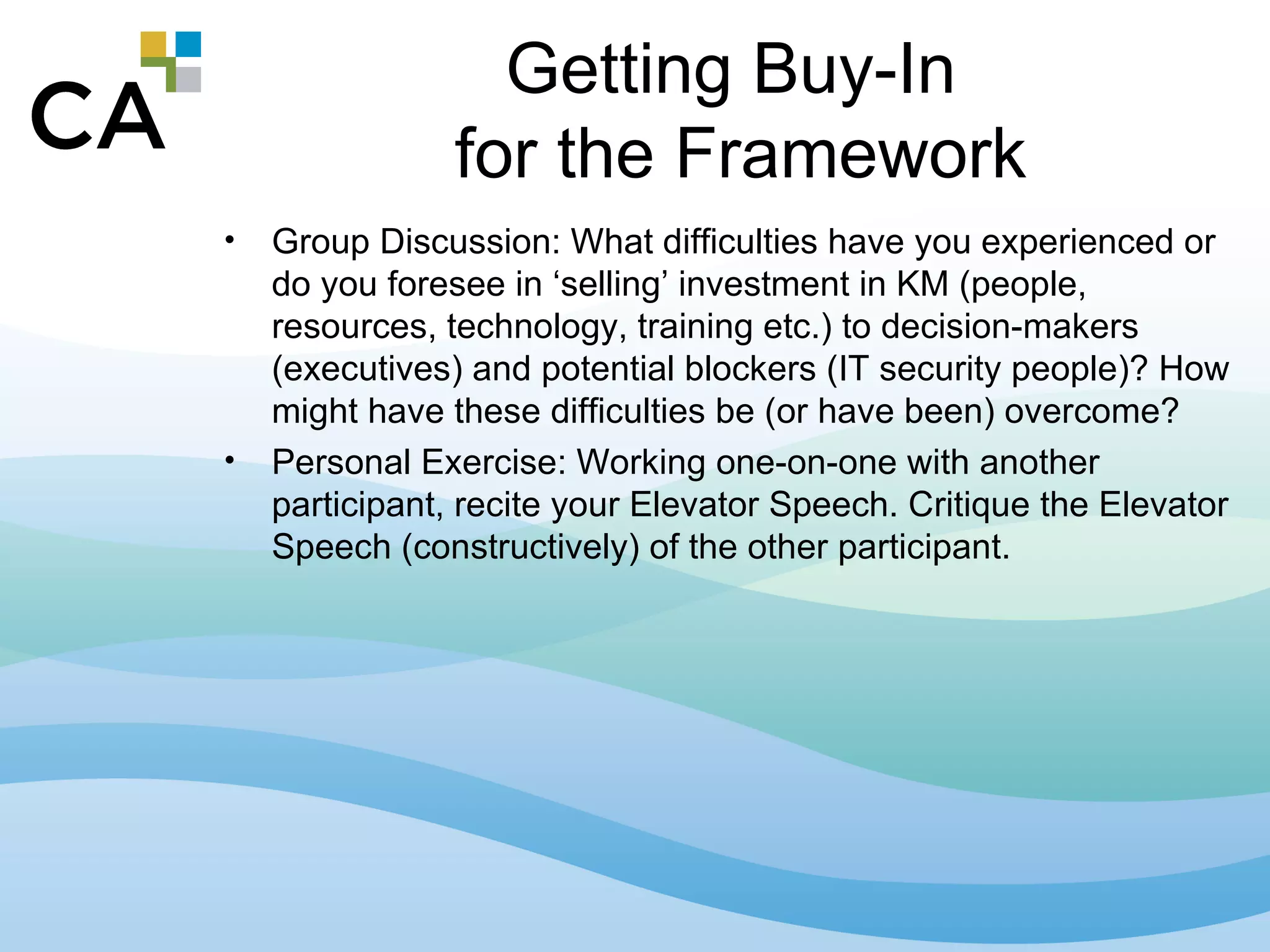 CA

Getting Buy-In for the Framework

• Group Discussion: What difficulties have you experienced or do you foresee in ‘selling’ investment in KM (people, resources, technology, training etc.) to decision-makers (executives) and potential blockers (IT security people)? How might have these difficulties be (or have been) overcome?

• Personal Exercise: Working one-on-one with another participant, recite your Elevator Speech. Critique the Elevator Speech (constructively) of the other participant.